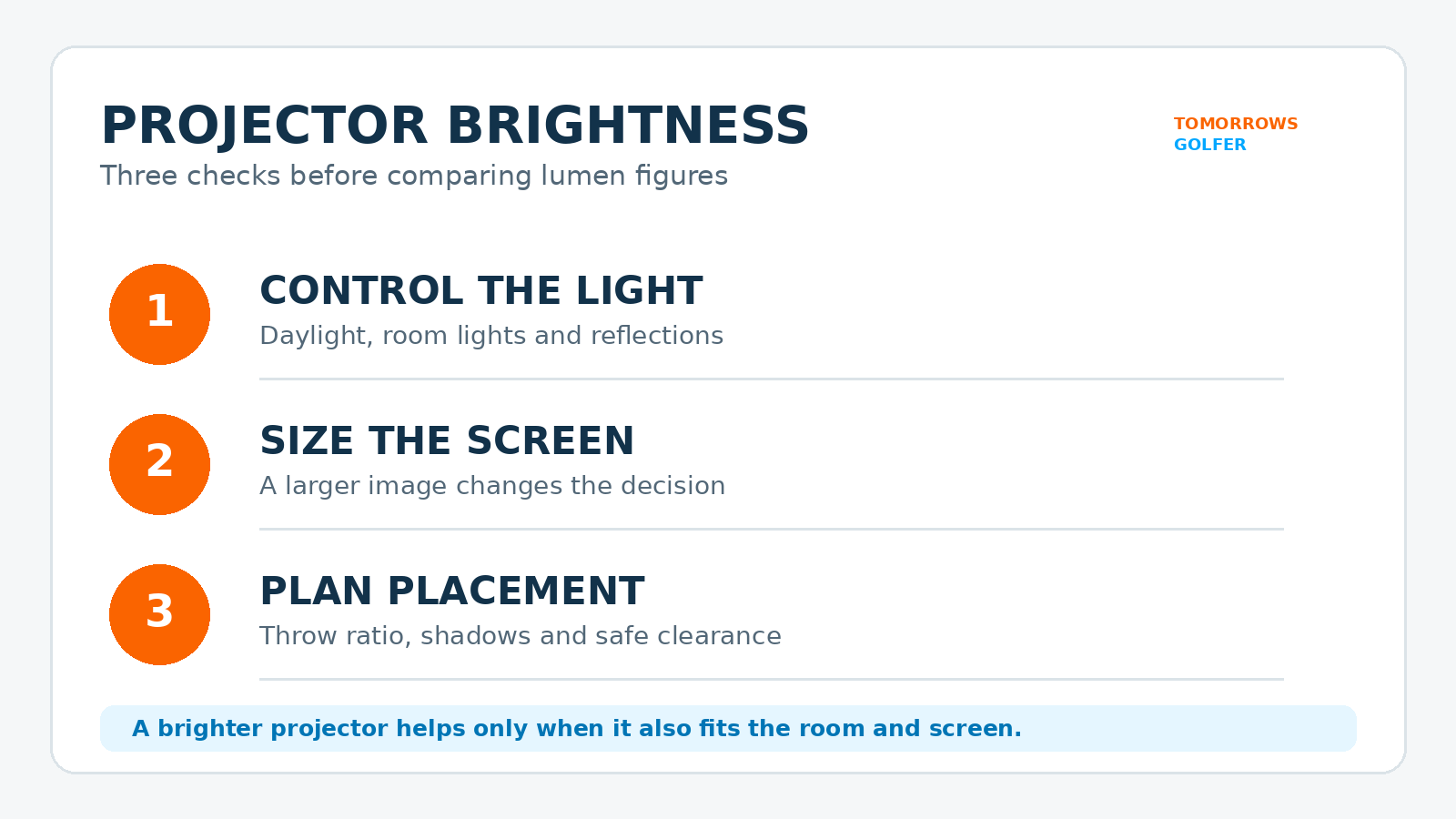 PROJECTOR BRIGHTNESS
Three checks before comparing lumen figures

TOMORROWS
GOLFER

1
CONTROL THE LIGHT
Daylight, room lights and reflections

2
SIZE THE SCREEN
A larger image changes the decision

3
PLAN PLACEMENT
Throw ratio, shadows and safe clearance

A brighter projector helps only when it also fits the room and screen.